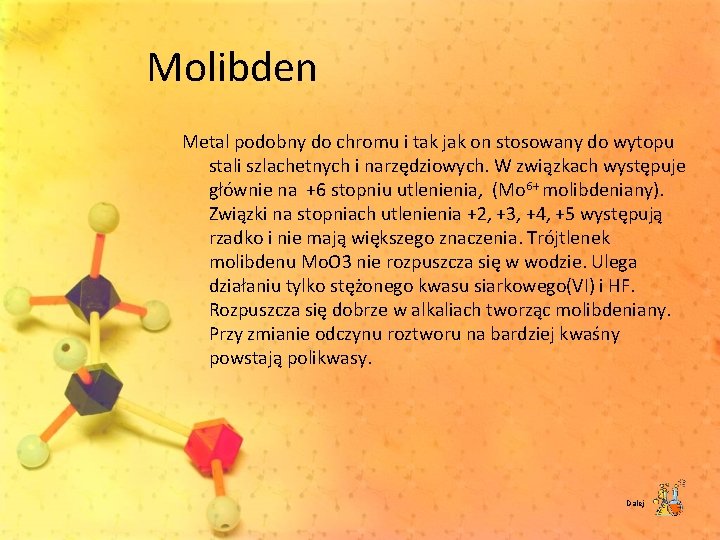 Molibden

Metal podobny do chromu i tak jak on stosowany do wytopu stali szlachetnych i narzędziowych. W związkach występuje głównie na +6 stopniu utlenienia, ($Mo^{6+}$ molibdeniany). Związki na stopniach utlenienia +2, +3, +4, +5 występują rzadko i nie mają większego znaczenia. Trójtlenek molibdenu MoO3 nie rozpuszcza się w wodzie. Ulega działaniu tylko stężonego kwasu siarkowego(VI) i HF. Rozpuszcza się dobrze w alkaliach tworząc molibdeniany. Przy zmianie odczynu roztworu na bardziej kwaśny powstają polikwasy.

Dalej